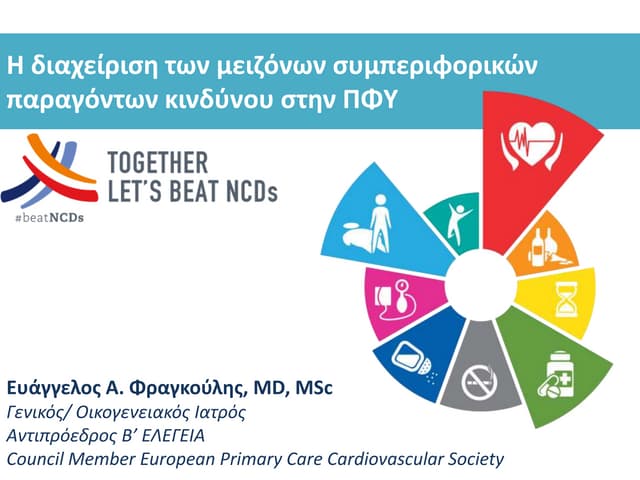 Η διαχείριση των μειζόνων συμπεριφορικών παραγόντων κινδύνου στην ΠΦΥ

TOGETHER
LET'S BEAT NCDs

#beatNCDs

Ευάγγελος Α. Φραγκούλης, MD, MSc
Γενικός/ Οικογενειακός Ιατρός
Αντιπρόεδρος Β' ΕΛΕΓΕΙΑ
Council Member European Primary Care Cardiovascular Society